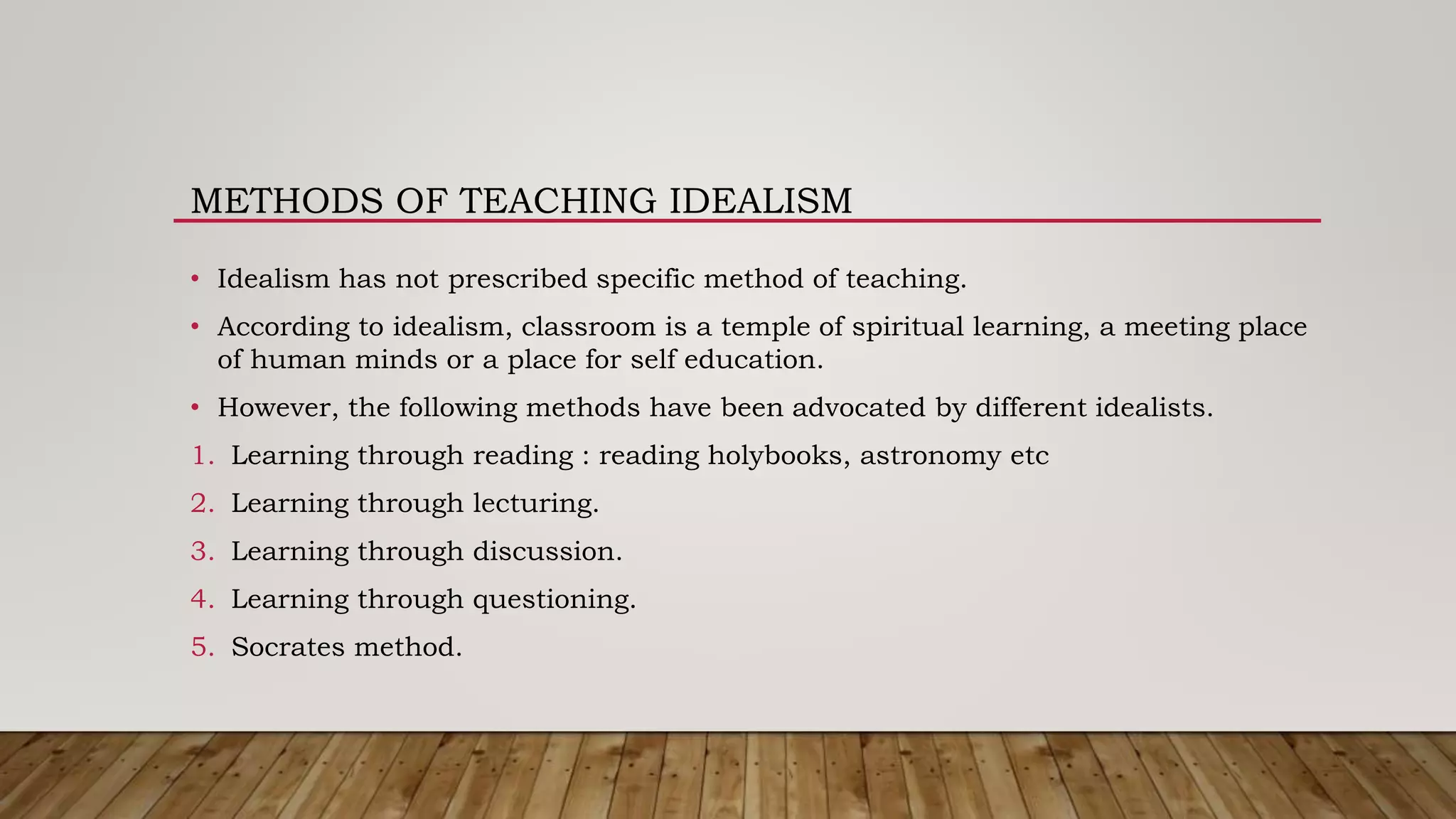 METHODS OF TEACHING IDEALISM

• Idealism has not prescribed specific method of teaching.

• According to idealism, classroom is a temple of spiritual learning, a meeting place of human minds or a place for self education.

• However, the following methods have been advocated by different idealists.

1. Learning through reading : reading holybooks, astronomy etc

2. Learning through lecturing.

3. Learning through discussion.

4. Learning through questioning.

5. Socrates method.